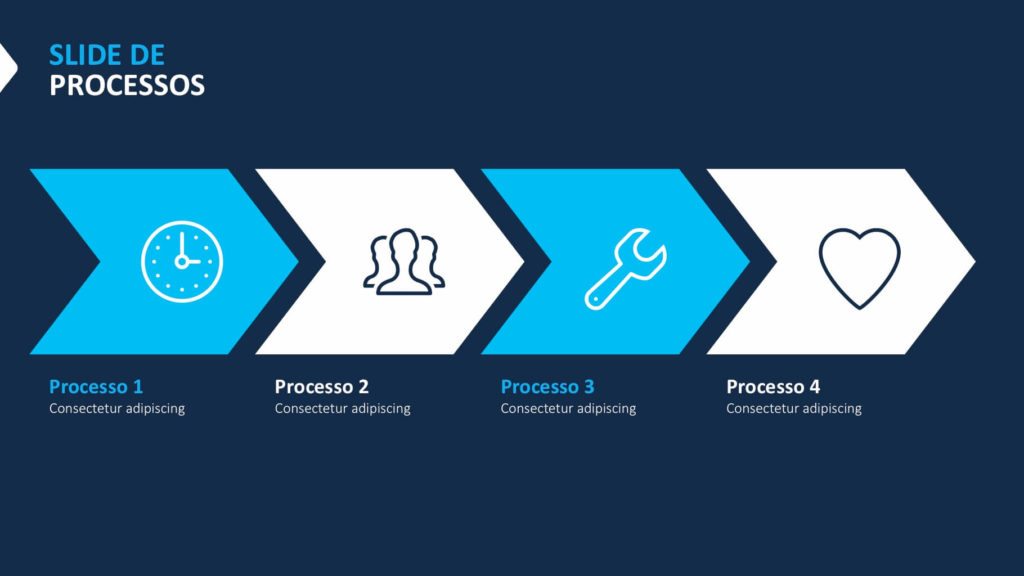 SLIDE DE
PROCESSOS

Processo 1
Consectetur adipiscing

Processo 2
Consectetur adipiscing

Processo 3
Consectetur adipiscing

Processo 4
Consectetur adipiscing